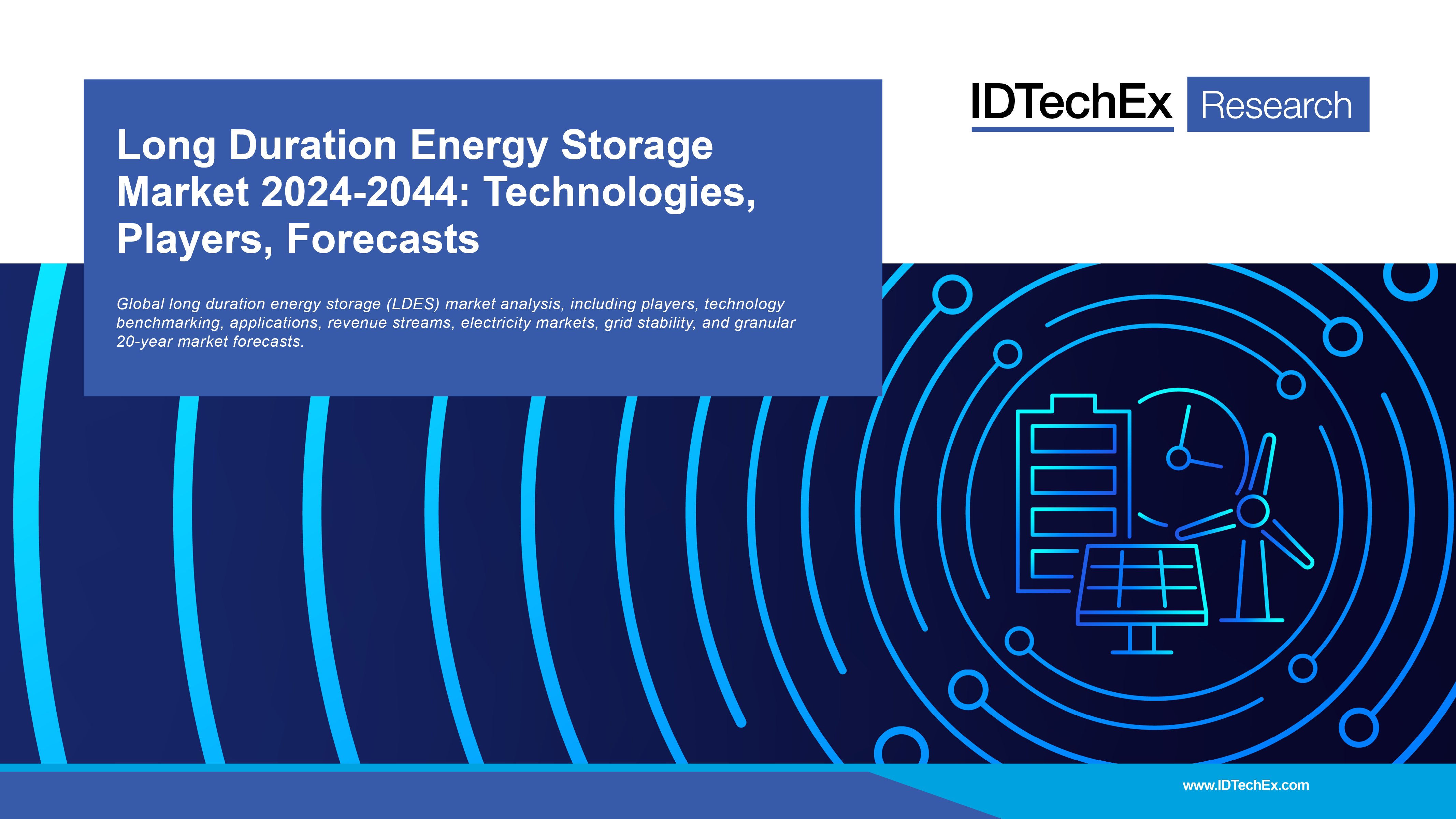 IDTechEx Research

Long Duration Energy Storage Market 2024-2044: Technologies, Players, Forecasts

Global long duration energy storage (LDES) market analysis, including players, technology benchmarking, applications, revenue streams, electricity markets, grid stability, and granular 20-year market forecasts.

www.IDTechEx.com